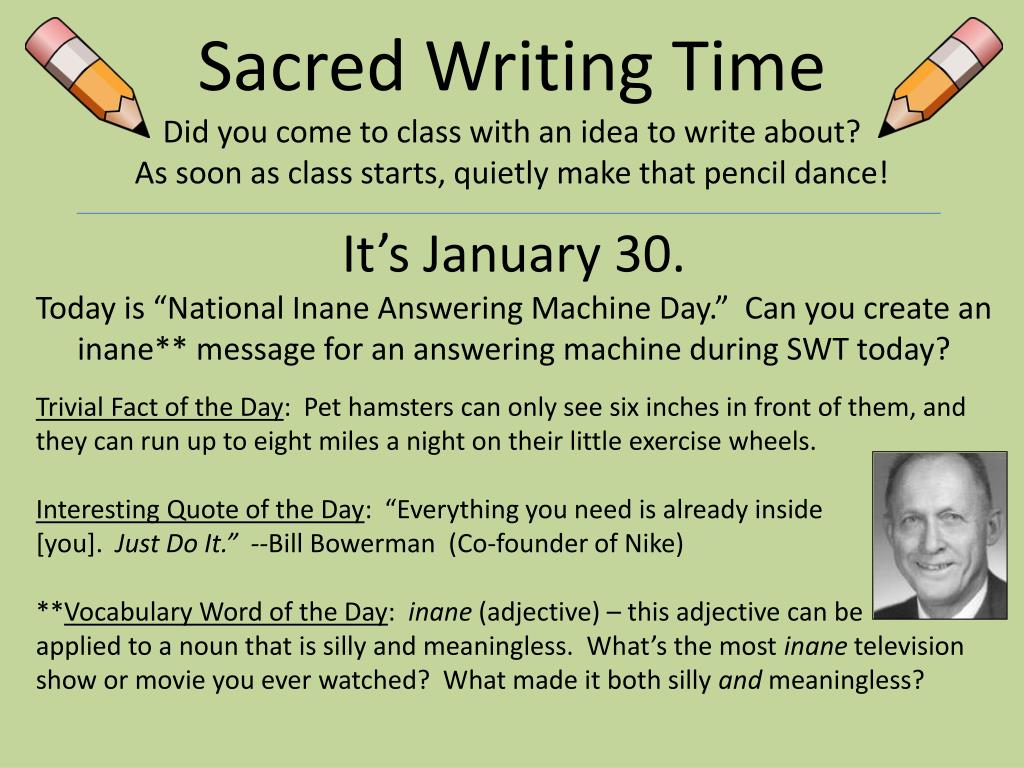 Sacred Writing Time

Did you come to class with an idea to write about?
As soon as class starts, quietly make that pencil dance!

It’s January 30.

Today is “National Inane Answering Machine Day.” Can you create an inane** message for an answering machine during SWT today?

Trivial Fact of the Day: Pet hamsters can only see six inches in front of them, and they can run up to eight miles a night on their little exercise wheels.

Interesting Quote of the Day: “Everything you need is already inside [you]. Just Do It.” --Bill Bowerman (Co-founder of Nike)

**Vocabulary Word of the Day: inane (adjective) – this adjective can be applied to a noun that is silly and meaningless. What’s the most inane television show or movie you ever watched? What made it both silly and meaningless?